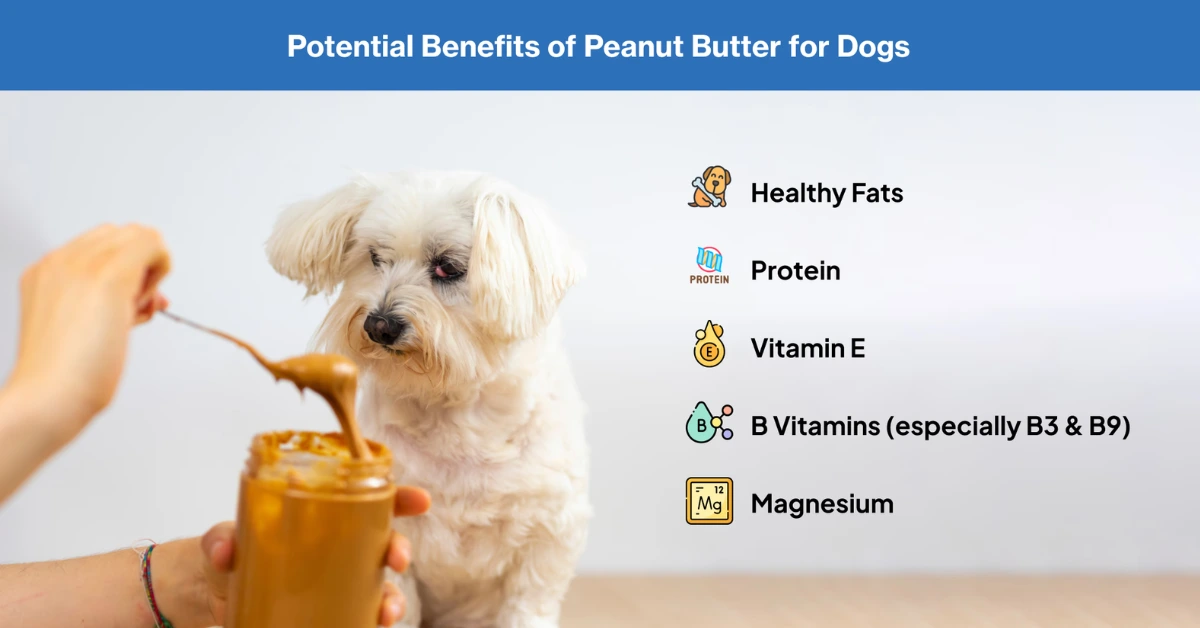 Potential Benefits of Peanut Butter for Dogs

Healthy Fats

PROTEIN

Protein

E

Vitamin E

B

B Vitamins (especially B3 & B9)

12
Mg

Magnesium